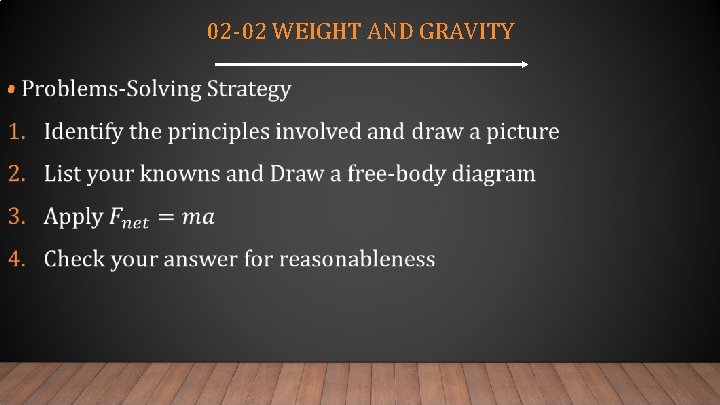 02-02 WEIGHT AND GRAVITY

• Problems-Solving Strategy

1. Identify the principles involved and draw a picture
2. List your knowns and Draw a free-body diagram
3. Apply $F_{net} = ma$
4. Check your answer for reasonableness